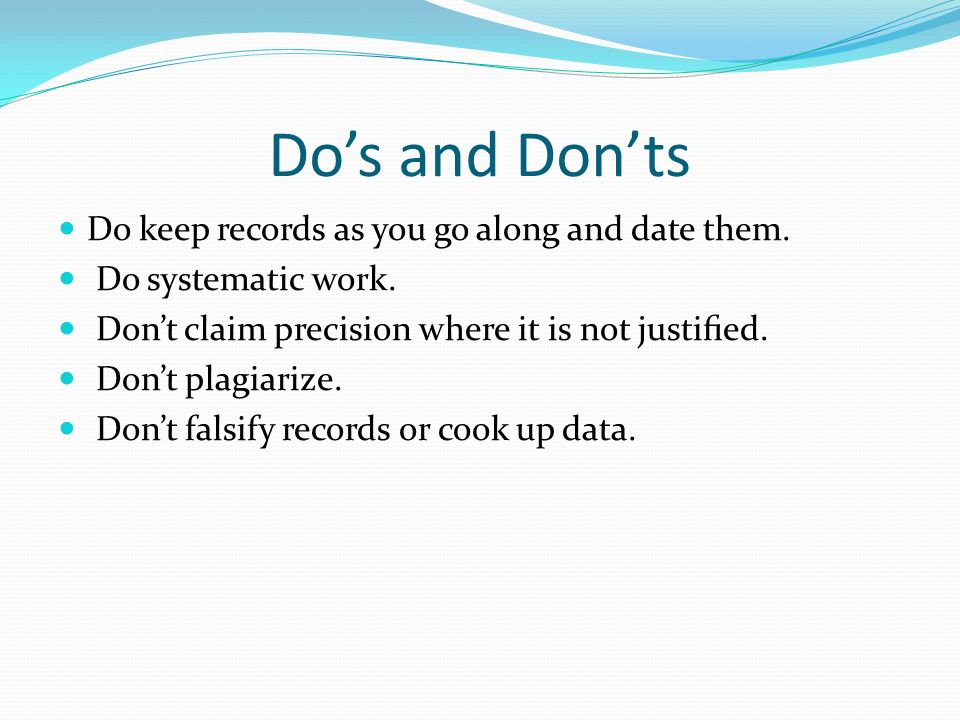 Do’s and Don’ts

- Do keep records as you go along and date them.
- Do systematic work.
- Don’t claim precision where it is not justified.
- Don’t plagiarize.
- Don’t falsify records or cook up data.